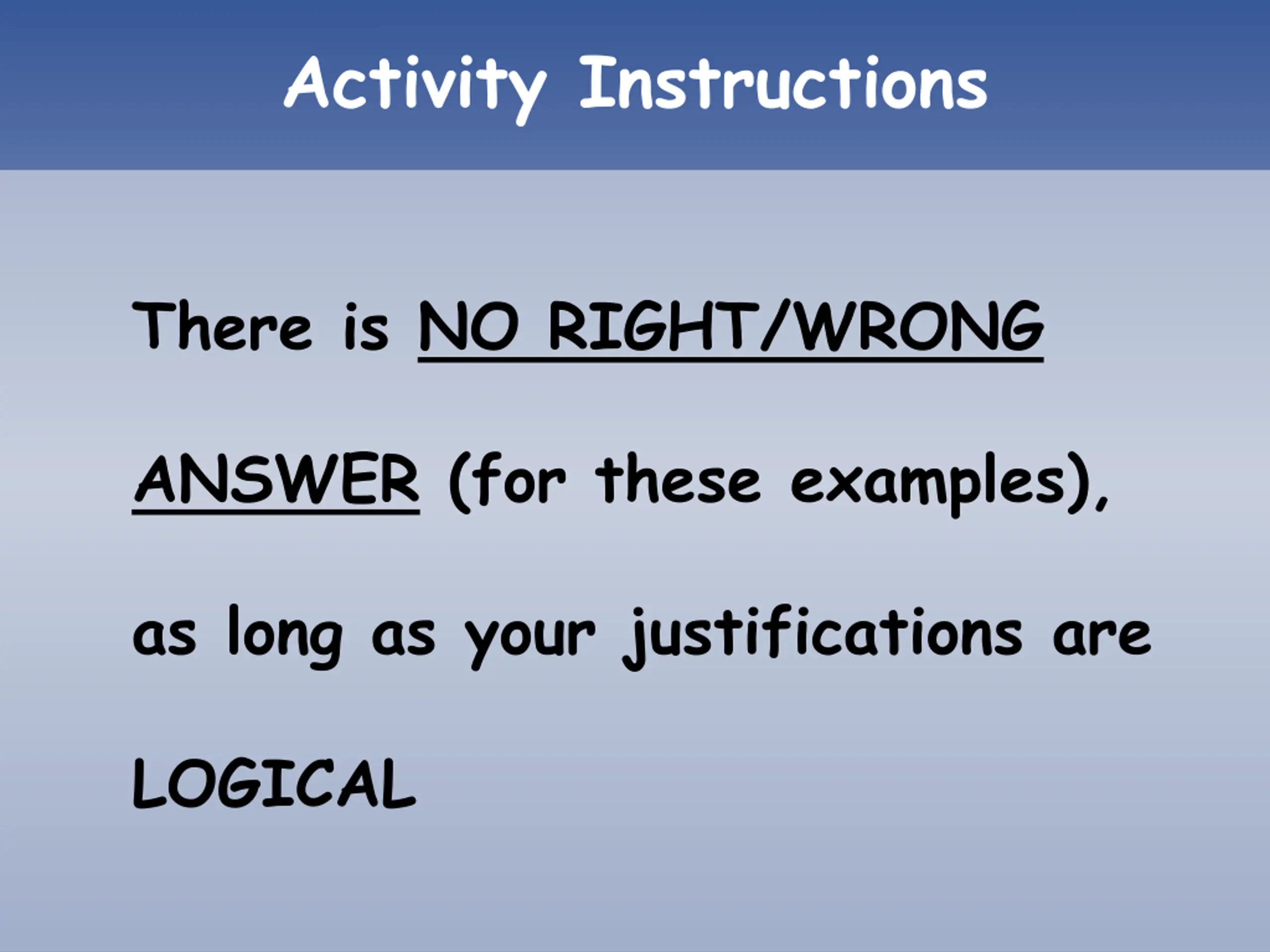 Activity Instructions

There is NO RIGHT/WRONG ANSWER (for these examples), as long as your justifications are LOGICAL